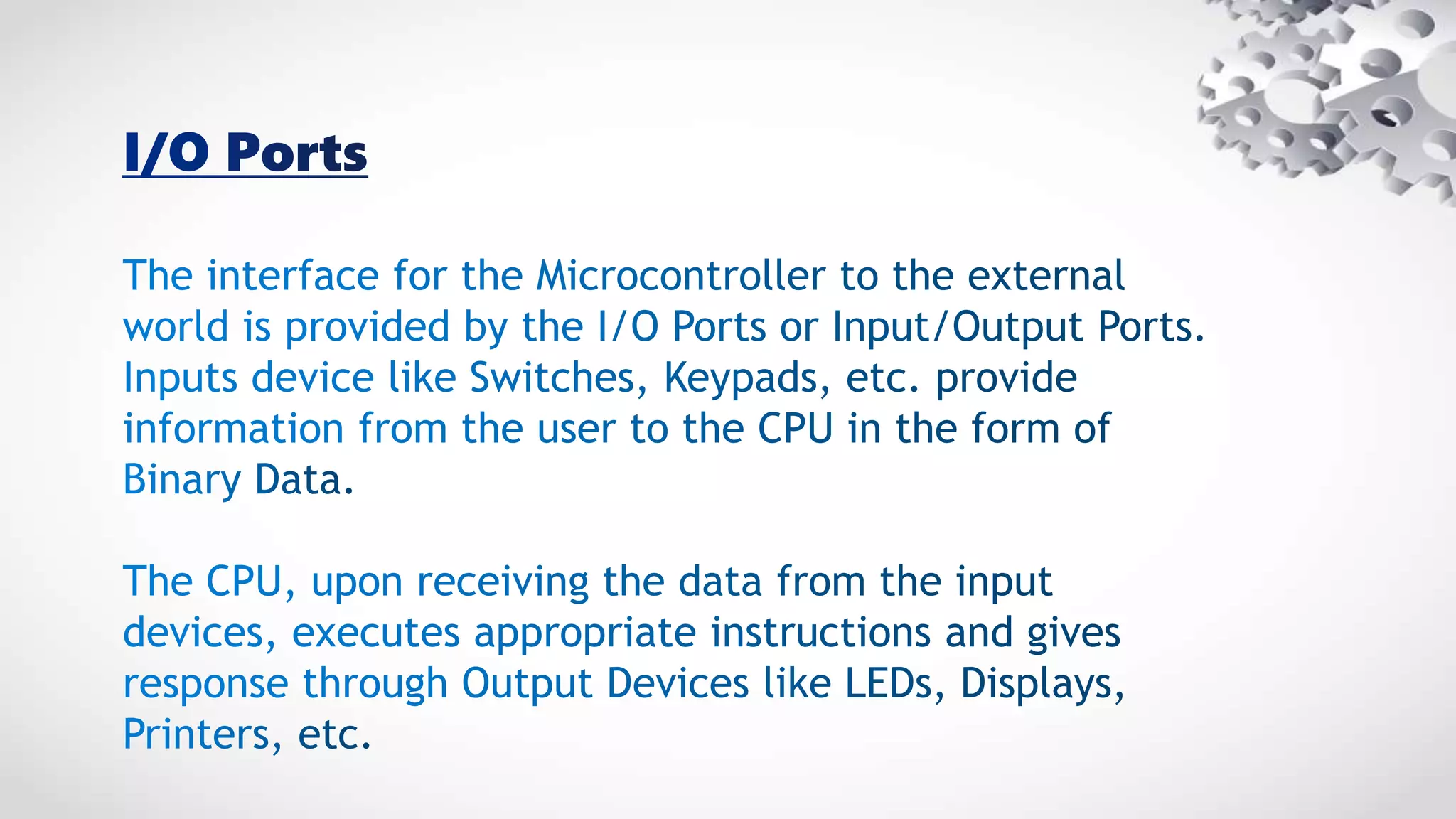 I/O Ports

The interface for the Microcontroller to the external world is provided by the I/O Ports or Input/Output Ports. Inputs device like Switches, Keypads, etc. provide information from the user to the CPU in the form of Binary Data.

The CPU, upon receiving the data from the input devices, executes appropriate instructions and gives response through Output Devices like LEDs, Displays, Printers, etc.